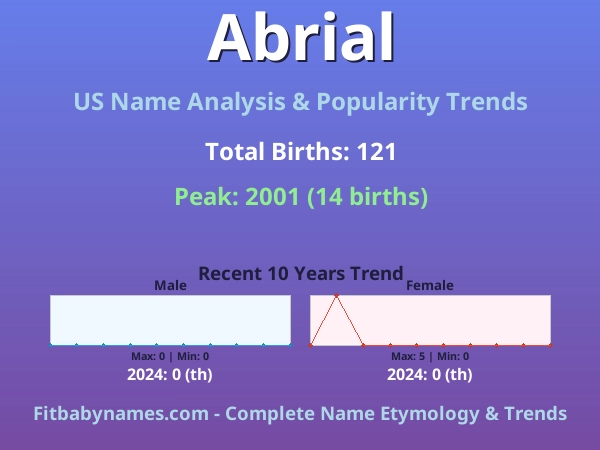 Abrial

US Name Analysis & Popularity Trends

Total Births: 121

Peak: 2001 (14 births)

Recent 10 Years Trend

Male

Max: 0 | Min: 0

2024: 0 (th)

Female

Max: 5 | Min: 0

2024: 0 (th)

Fitbabynames.com - Complete Name Etymology & Trends